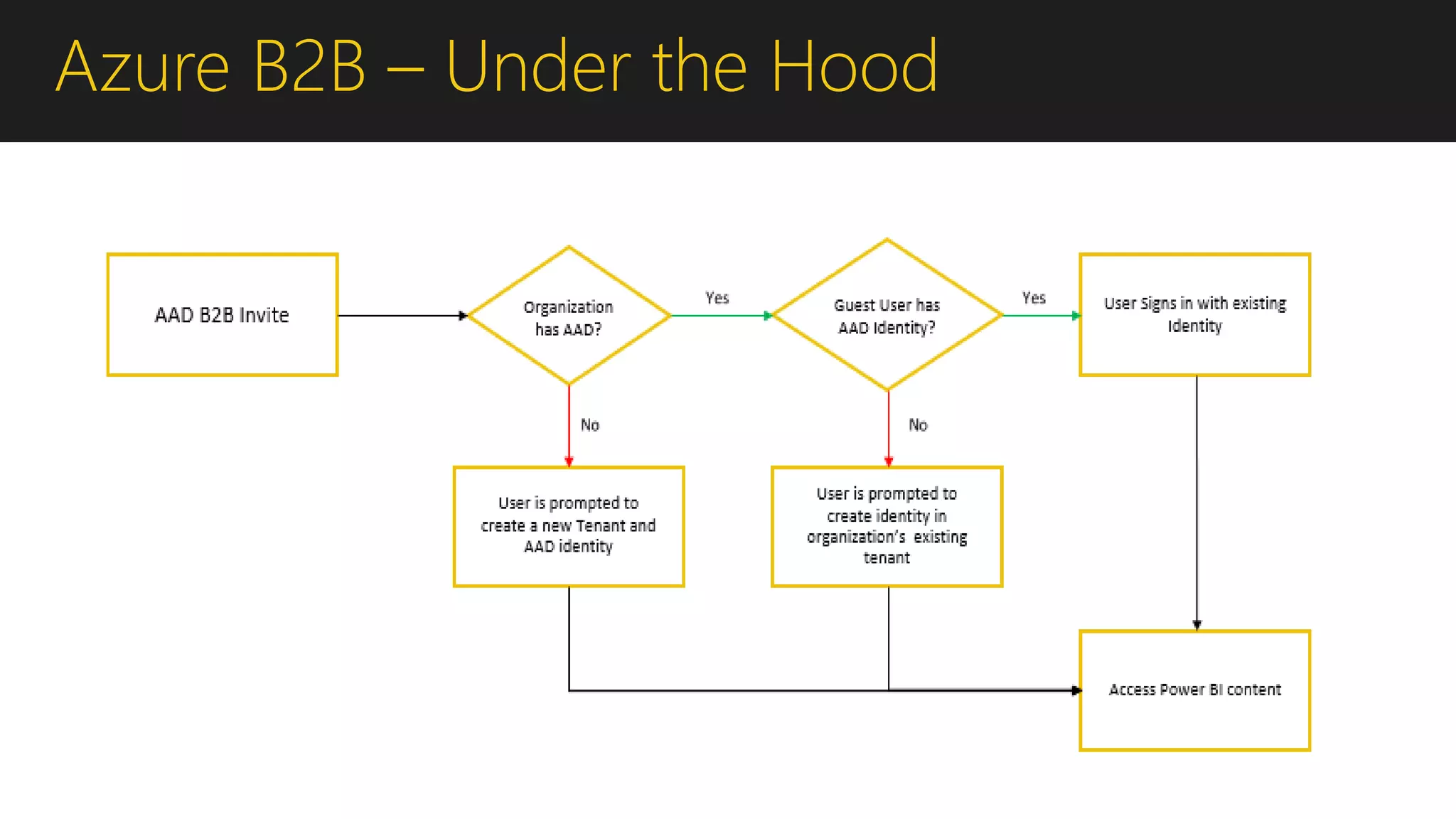 Azure B2B – Under the Hood

AAD B2B Invite

Organization has AAD?

Yes

Guest User has AAD Identity?

Yes

User Signs in with existing Identity

No

No

User is prompted to create a new Tenant and AAD identity

User is prompted to create identity in organization's existing tenant

Access Power BI content